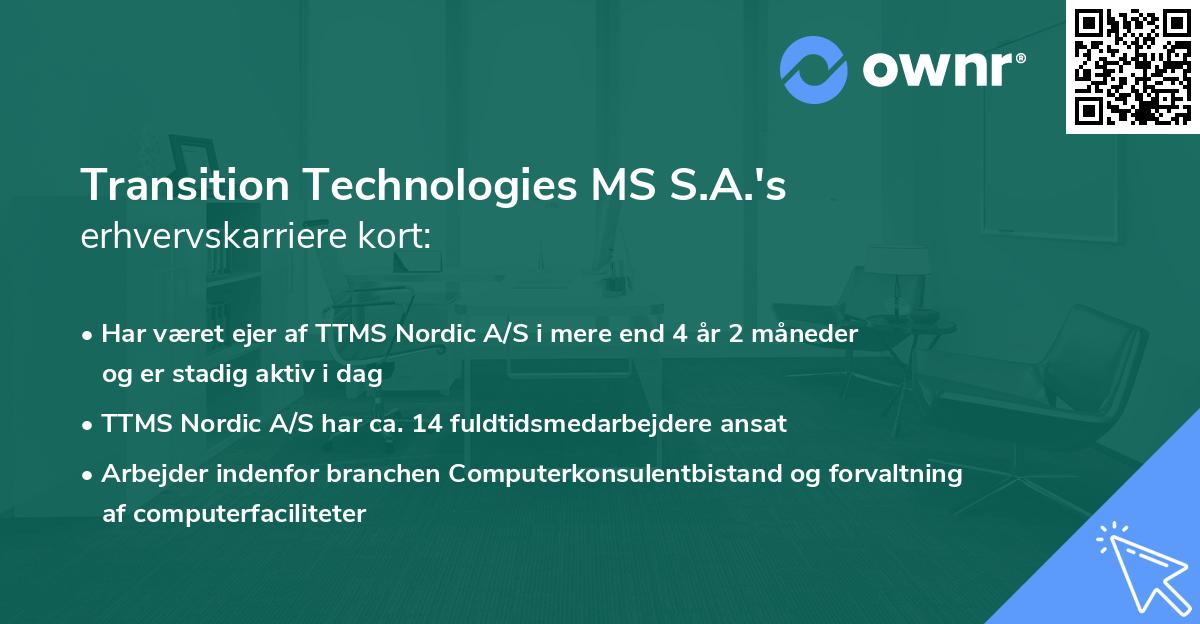 ownr®

Transition Technologies MS S.A.'s erhvervskarriere kort:

• Har været ejer af TTMS Nordic A/S i mere end 4 år 2 måneder og er stadig aktiv i dag

• TTMS Nordic A/S har ca. 14 fuldtidsmedarbejdere ansat

• Arbejder indenfor branchen Computerkonsulentbistand og forvaltning af computerfaciliteter